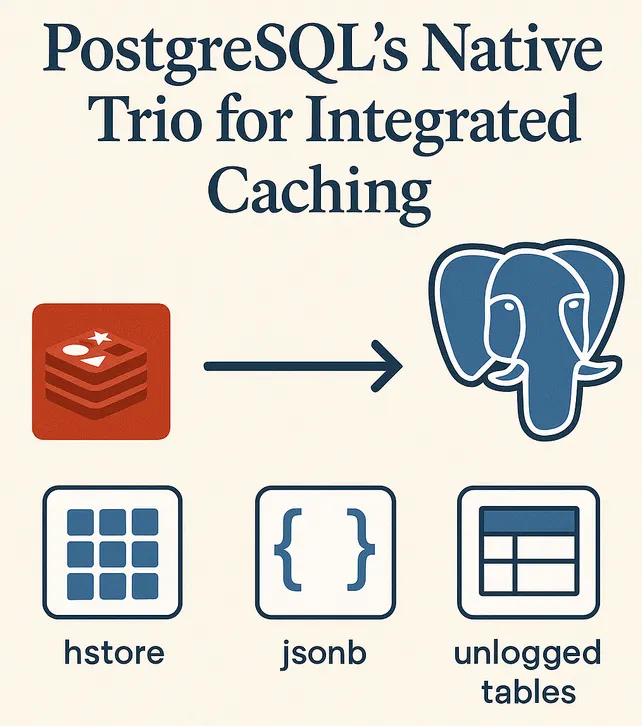 PostgreSQL's Native Trio for Integrated Caching

{ }

hstore

jsonb

unlogged tables